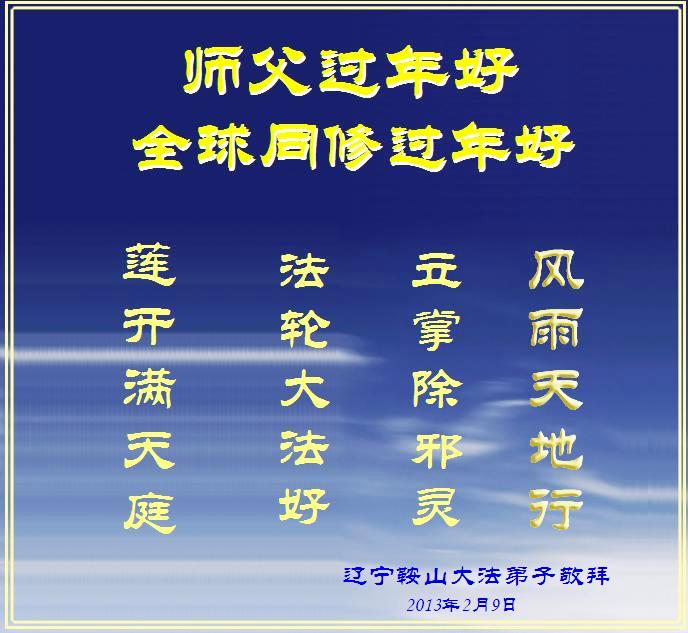 师父过年好
全球同修过年好

风雨天地行

立掌除邪灵

法轮大法好

莲开满天庭

辽宁鞍山大法弟子敬拜
2013年2月9日